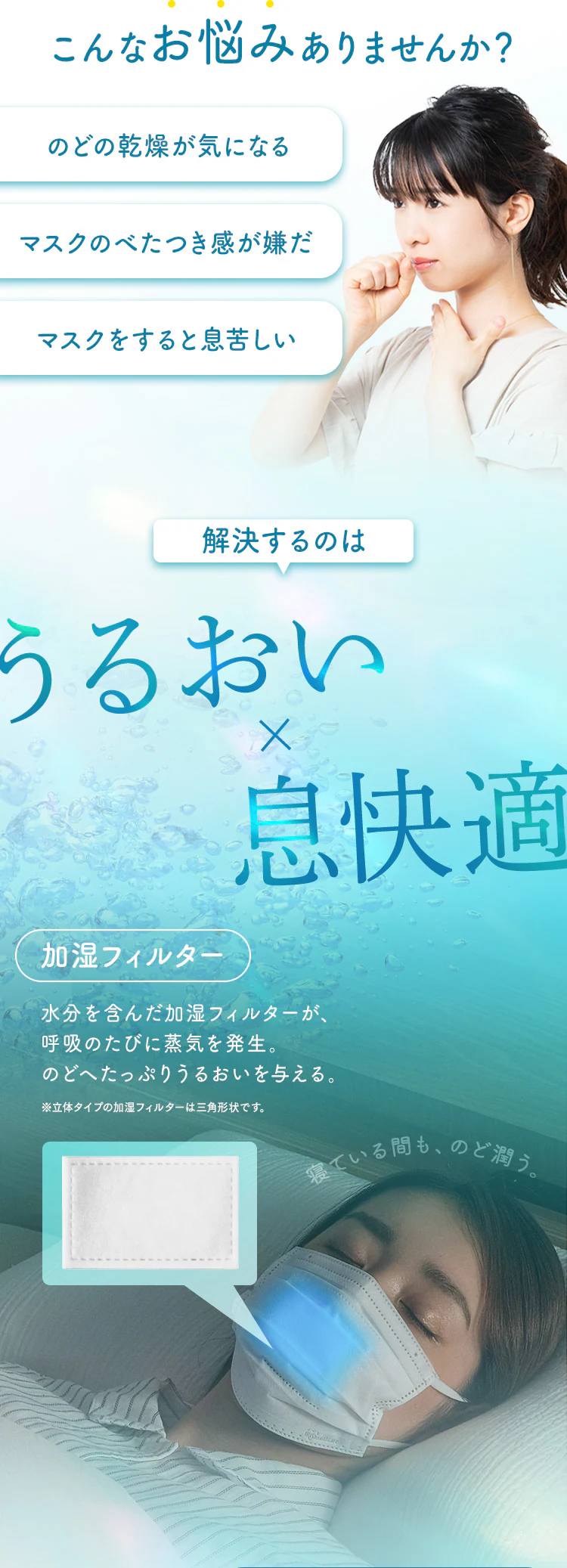 こんなお悩みありませんか?

のどの乾燥が気になる

マスクのべたつき感が嫌だ

マスクをすると息苦しい

解決するのは

うるおい
×
息快適

加湿フィルター

水分を含んだ加湿フィルターが、
呼吸のたびに蒸気を発生。
のどへたっぷりうるおいを与える。

※立体タイプの加湿フィルターは三角形状です。

寝ている間も、のど潤う。